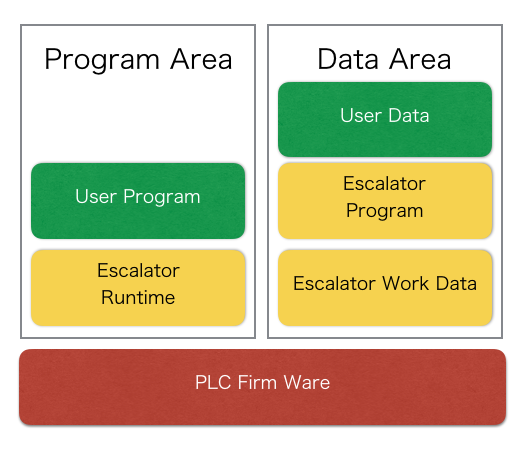 Program Area

User Program

Escalator Runtime

Data Area

User Data

Escalator Program

Escalator Work Data

PLC Firm Ware